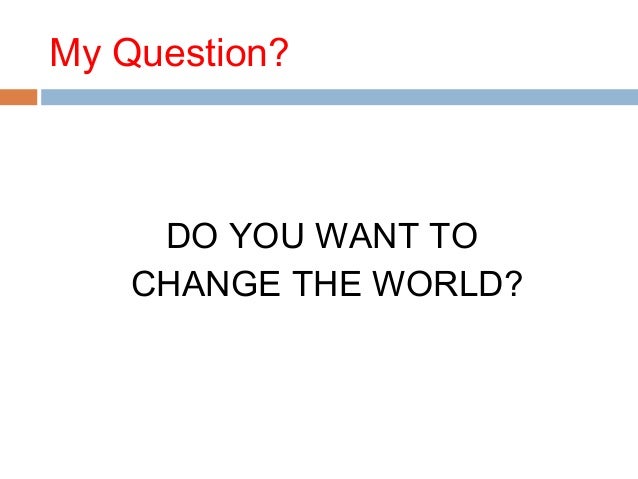 My Question?

DO YOU WANT TO CHANGE THE WORLD?